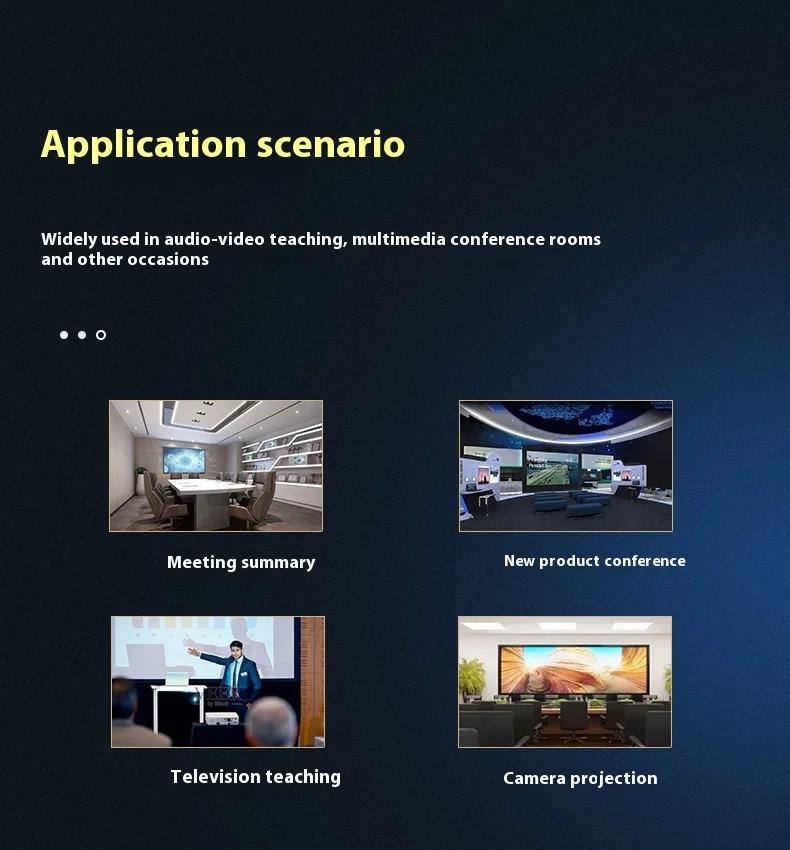 Application scenario

Widely used in audio-video teaching, multimedia conference rooms and other occasions

Meeting summary

New product conference

Television teaching

Camera projection